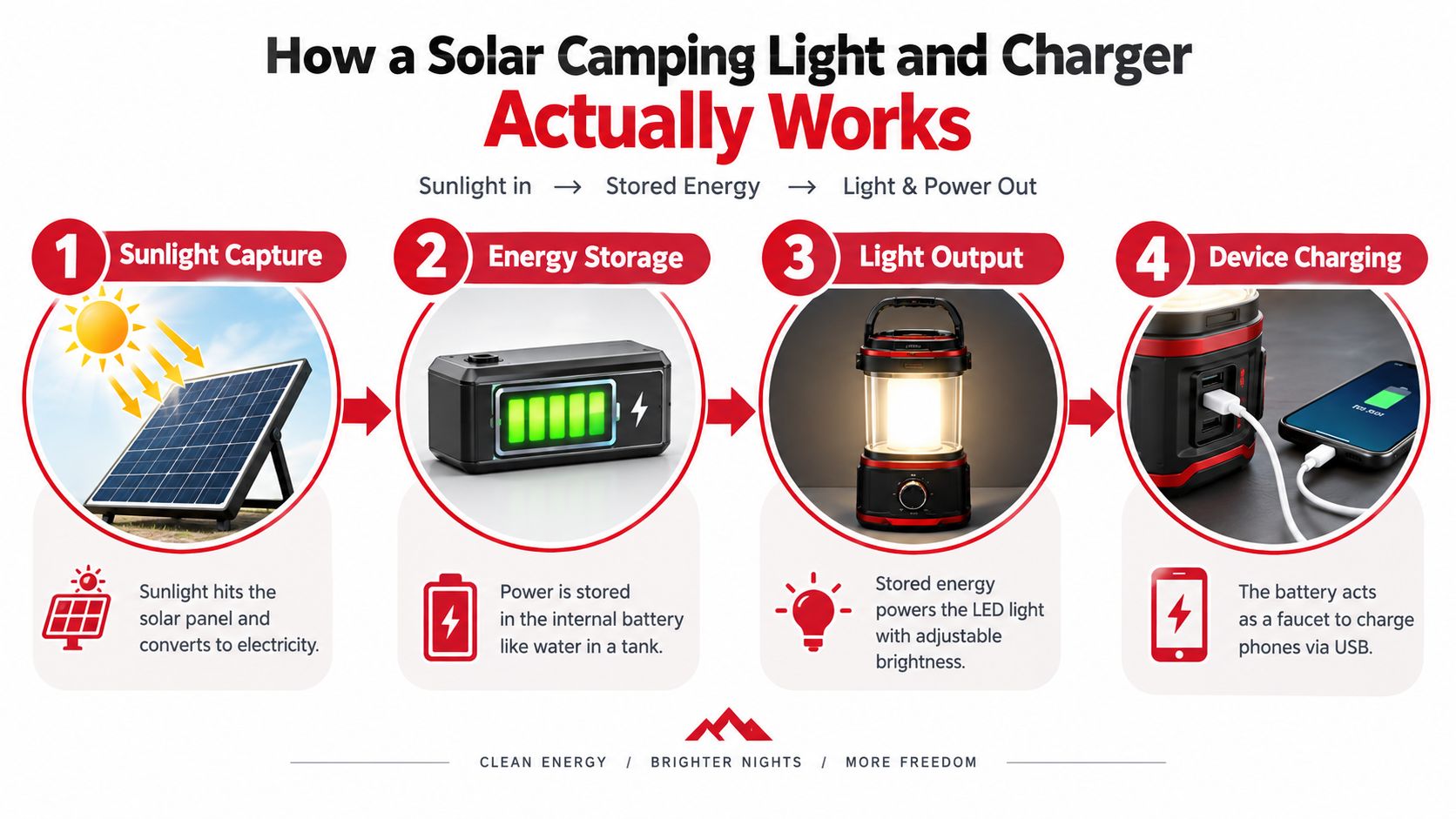 How a Solar Camping Light and Charger
Actually Works

Sunlight in → Stored Energy → Light & Power Out

1 Sunlight Capture

Sunlight hits the solar panel and converts to electricity.

2 Energy Storage

Power is stored in the internal battery like water in a tank.

3 Light Output

Stored energy powers the LED light with adjustable brightness.

4 Device Charging

The battery acts as a faucet to charge phones via USB.

CLEAN ENERGY / BRIGHTER NIGHTS / MORE FREEDOM